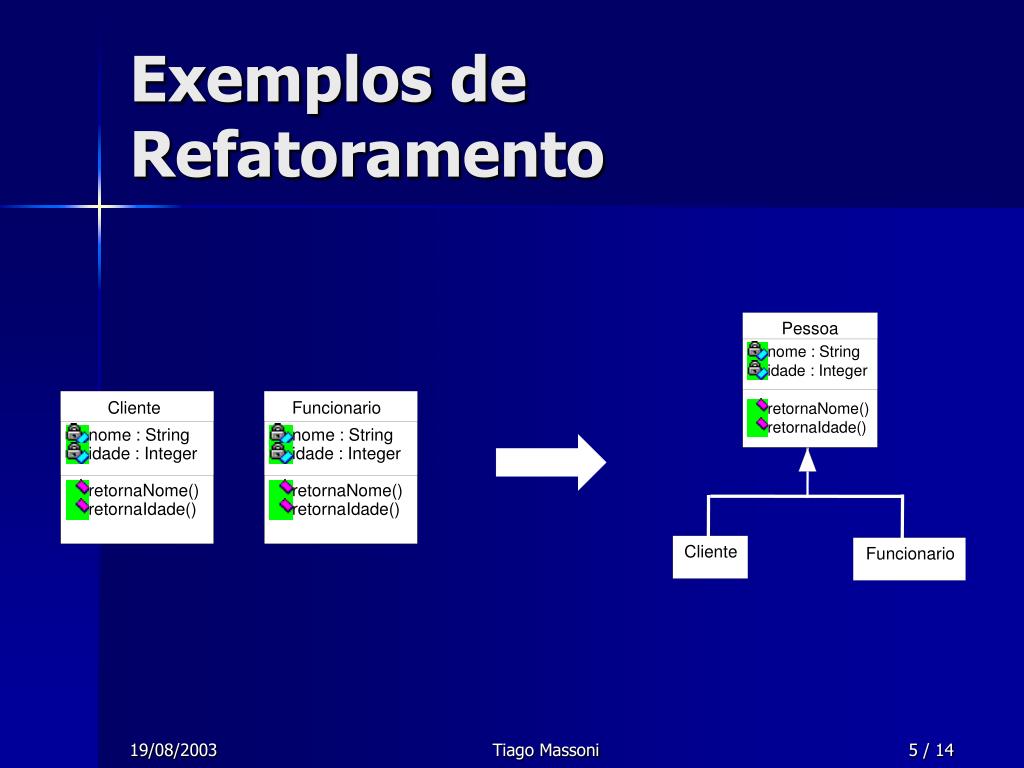 Exemplos de Refatoramento

Cliente
nome : String
idade : Integer
retornaNome()
retornaIdade()

Funcionario
nome : String
idade : Integer
retornaNome()
retornaIdade()

Pessoa
nome : String
idade : Integer
retornaNome()
retornaIdade()

Cliente

Funcionario

19/08/2003

Tiago Massoni

5 / 14